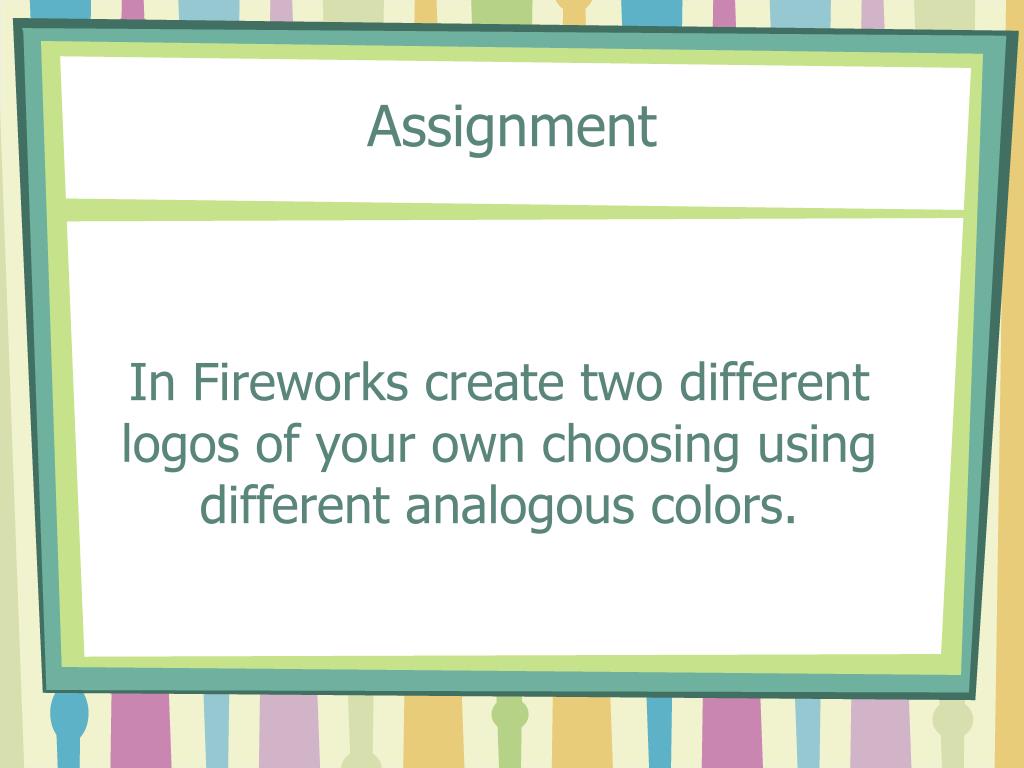 Assignment

In Fireworks create two different logos of your own choosing using different analogous colors.